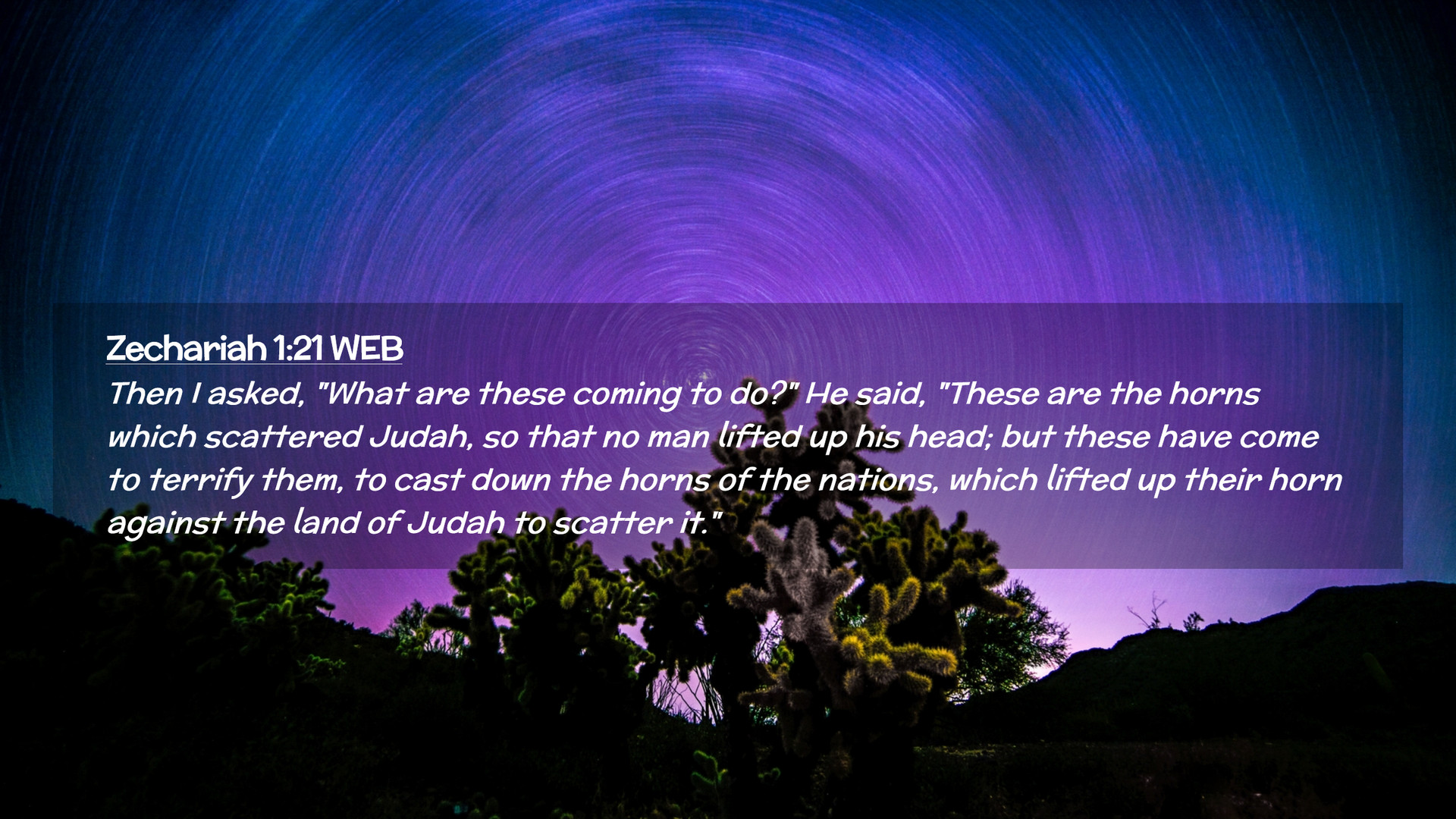 Zechariah 1:21 WEB

Then I asked, "What are these coming to do?" He said, "These are the horns which scattered Judah, so that no man lifted up his head; but these have come to terrify them, to cast down the horns of the nations, which lifted up their horn against the land of Judah to scatter it."